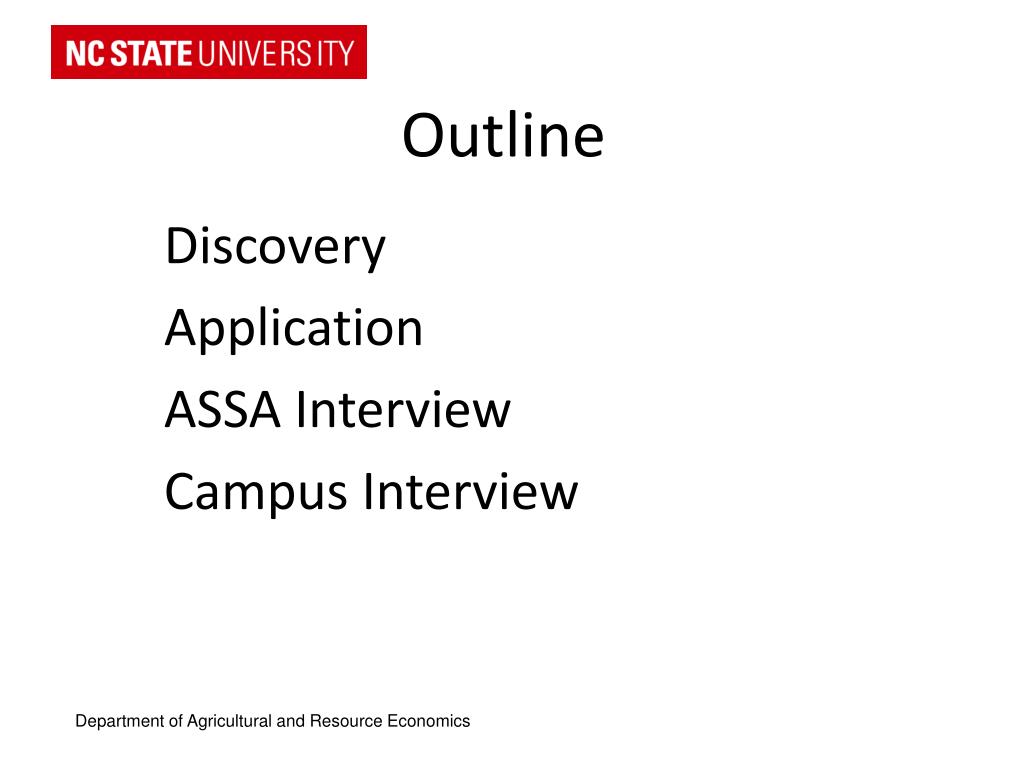 NC STATE UNIVERSITY

Outline

Discovery

Application

ASSA Interview

Campus Interview

Department of Agricultural and Resource Economics